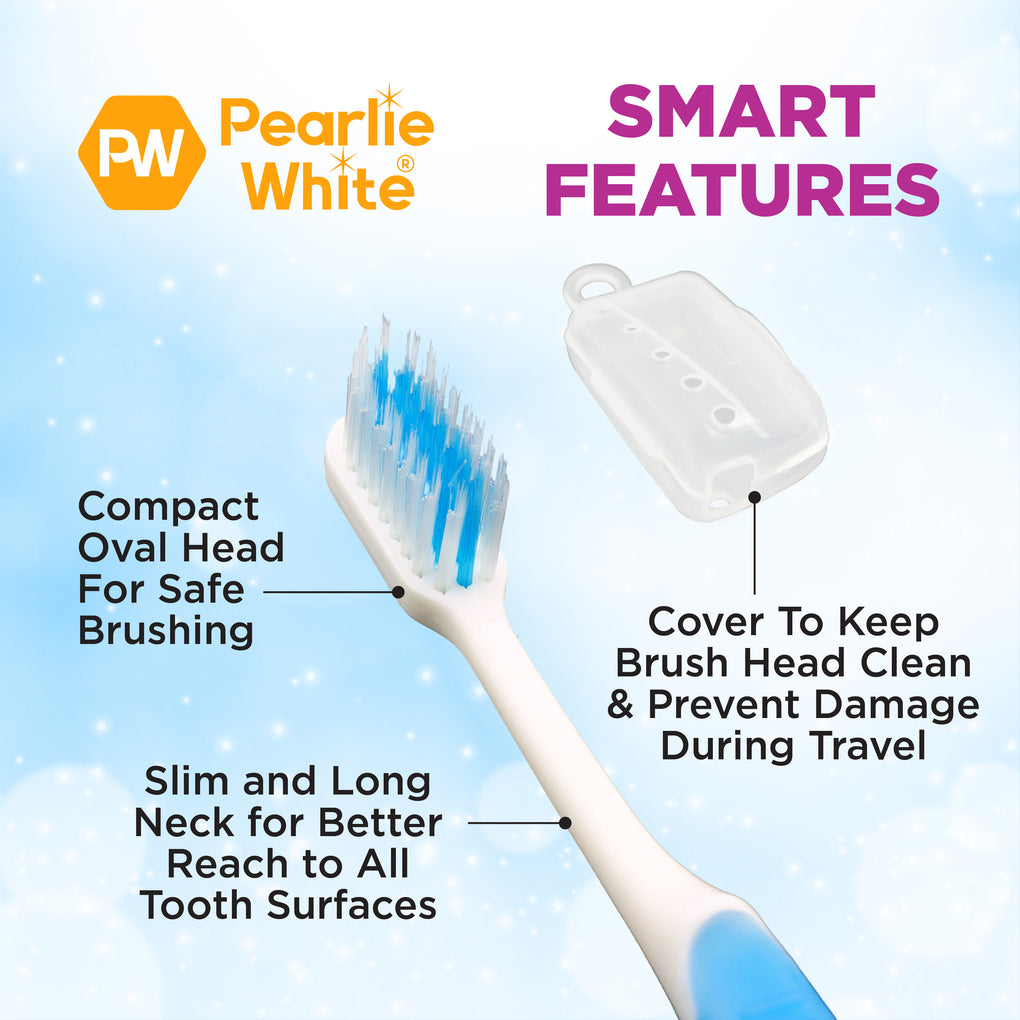 PW Pearlie White®

SMART FEATURES

Compact Oval Head For Safe Brushing

Cover To Keep Brush Head Clean & Prevent Damage During Travel

Slim and Long Neck for Better Reach to All Tooth Surfaces